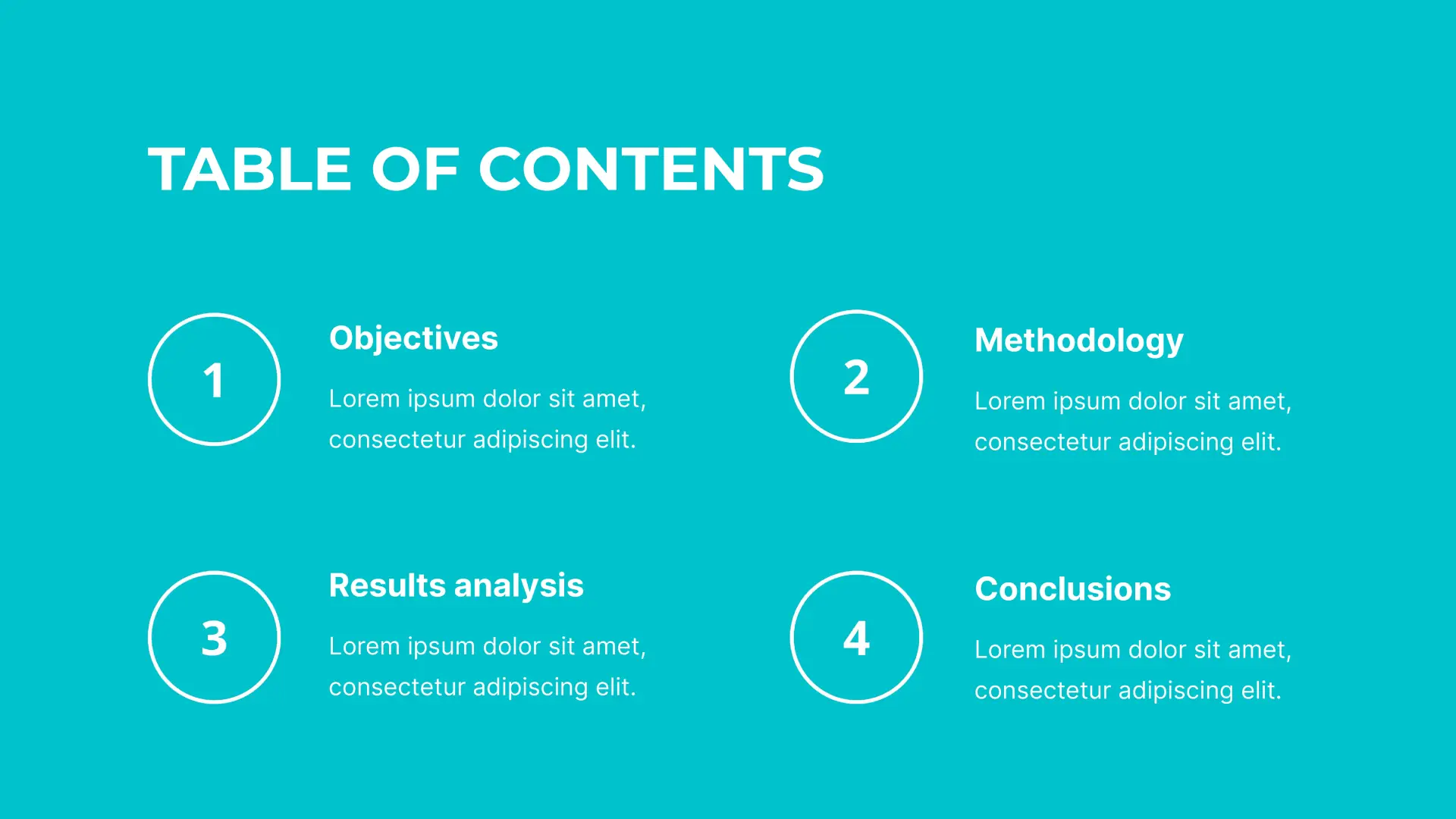 TABLE OF CONTENTS

1

Objectives

Lorem ipsum dolor sit amet, consectetur adipiscing elit.

2

Methodology

Lorem ipsum dolor sit amet, consectetur adipiscing elit.

3

Results analysis

Lorem ipsum dolor sit amet, consectetur adipiscing elit.

4

Conclusions

Lorem ipsum dolor sit amet, consectetur adipiscing elit.